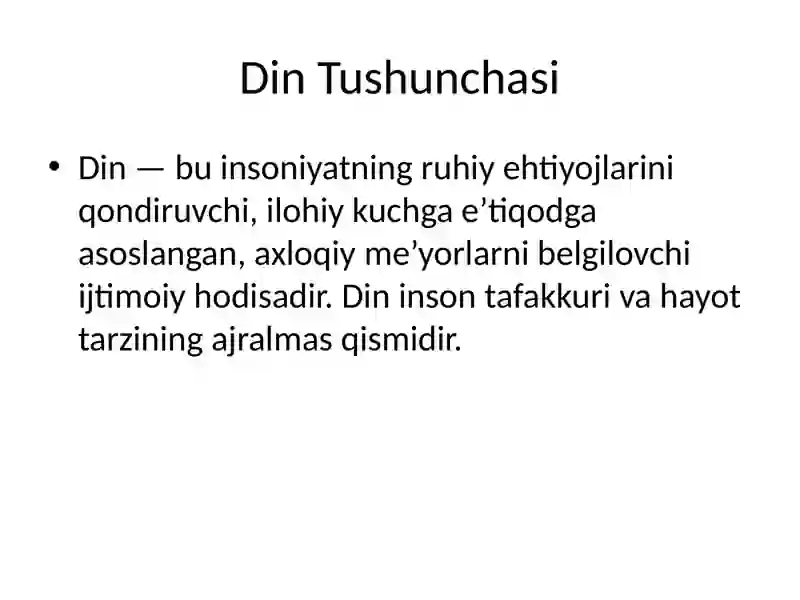 Din Tushunchasi

• Din — bu insoniyatning ruhiy ehtiyojlarini qondiruvchi, ilohiy kuchga e’tiqodga asoslangan, axloqiy me’yorlarni belgilovchi ijtimoiy hodisadir. Din inson tafakkuri va hayot tarzining ajralmas qismidir.